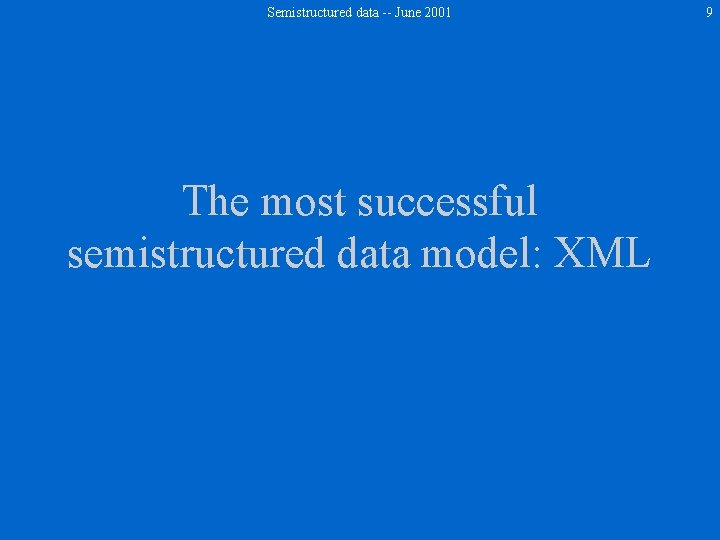 Semistructured data -- June 2001

9

The most successful semistructured data model: XML